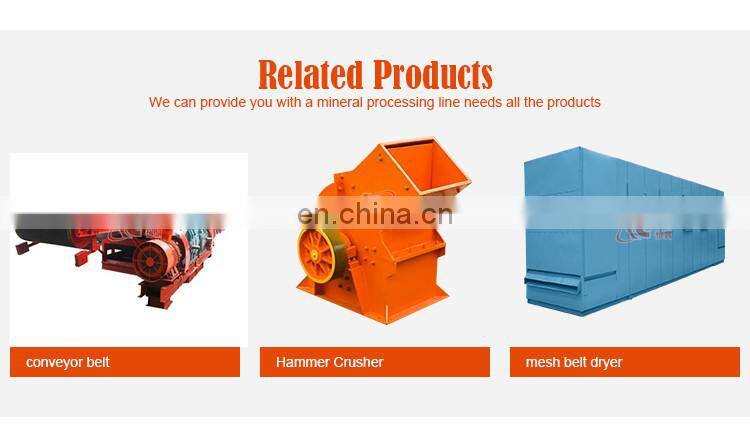 Related Products
We can provide you with a mineral processing line needs all the products

en.china.cn

conveyor belt

Hammer Crusher

mesh belt dryer